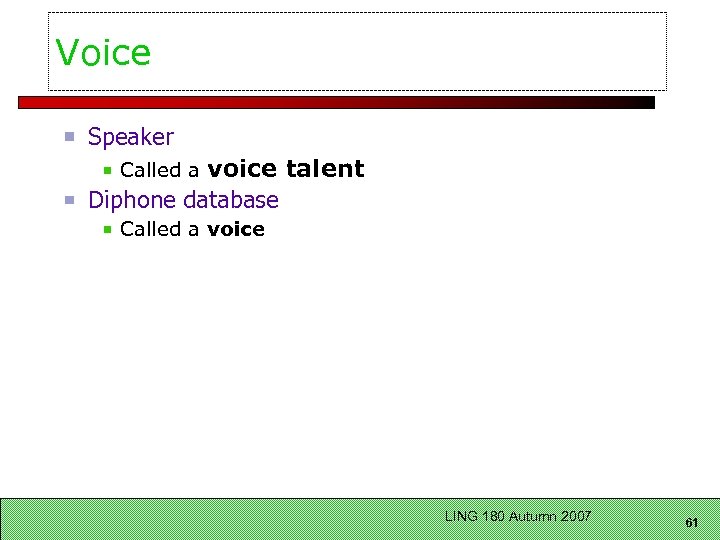 Voice

Speaker

Called a voice talent

Diphone database

Called a voice

LING 180 Autumn 2007

61